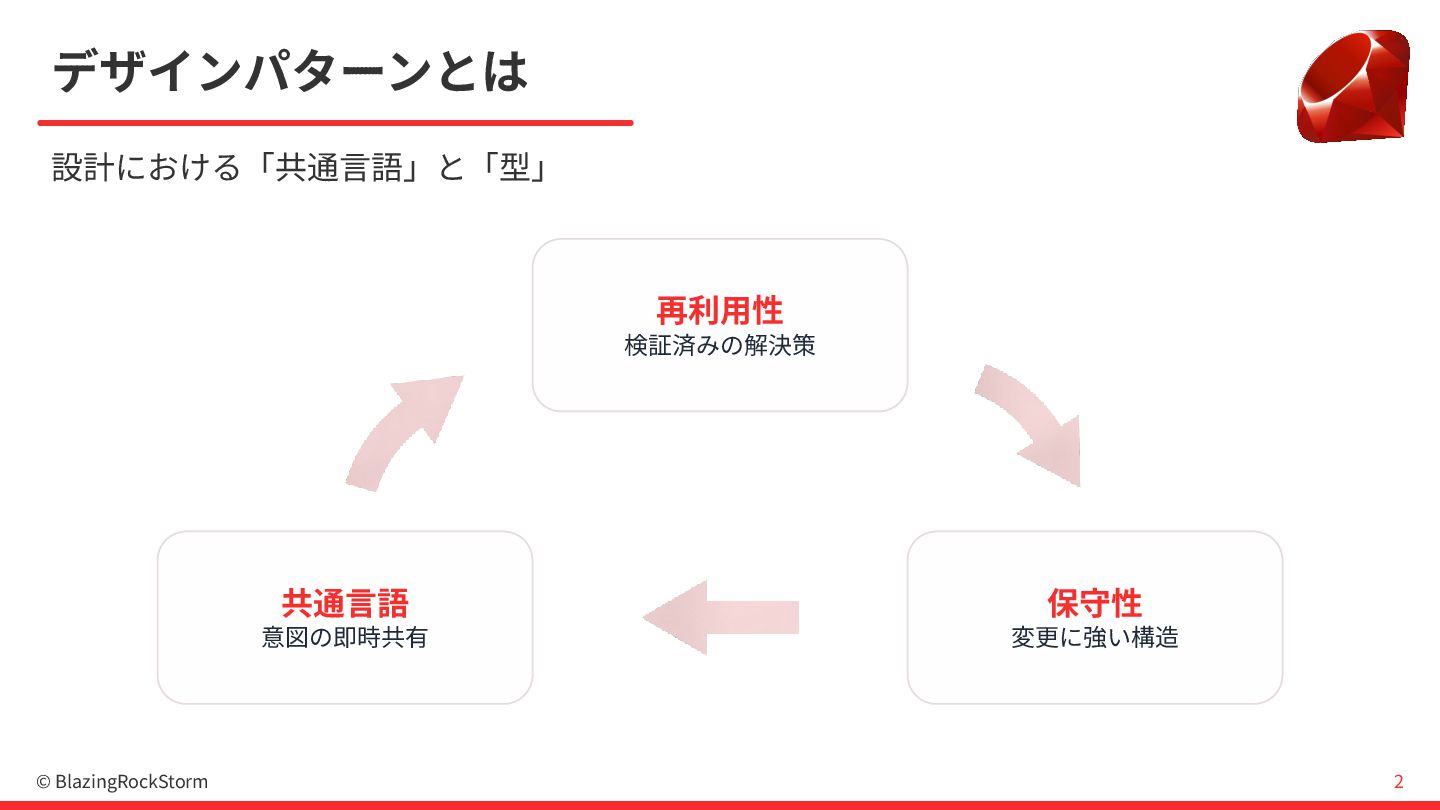 デザインパターンとは

設計における「共通言語」と「型」

再利用性
検証済みの解決策

保守性
変更に強い構造

共通言語
意図の即時共有

© BlazingRockStorm

2